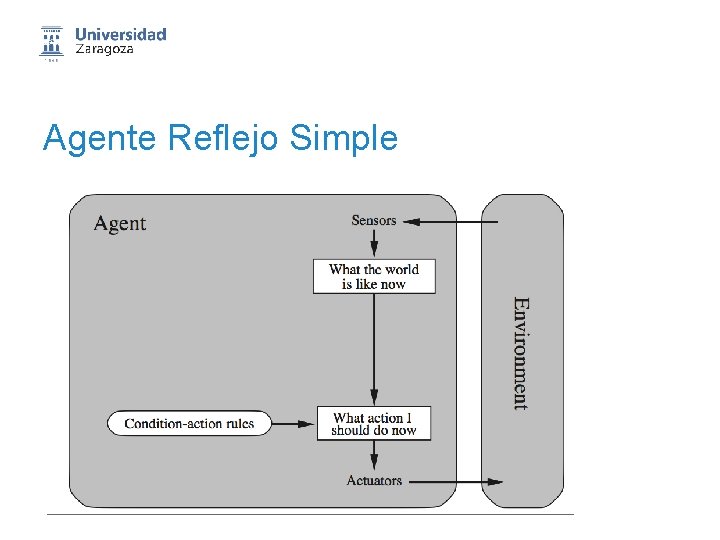 Universidad
Zaragoza

Agente Reflejo Simple

Agent

Sensors

What the world is like now

Condition-action rules

What action I should do now

Actuators

Environment